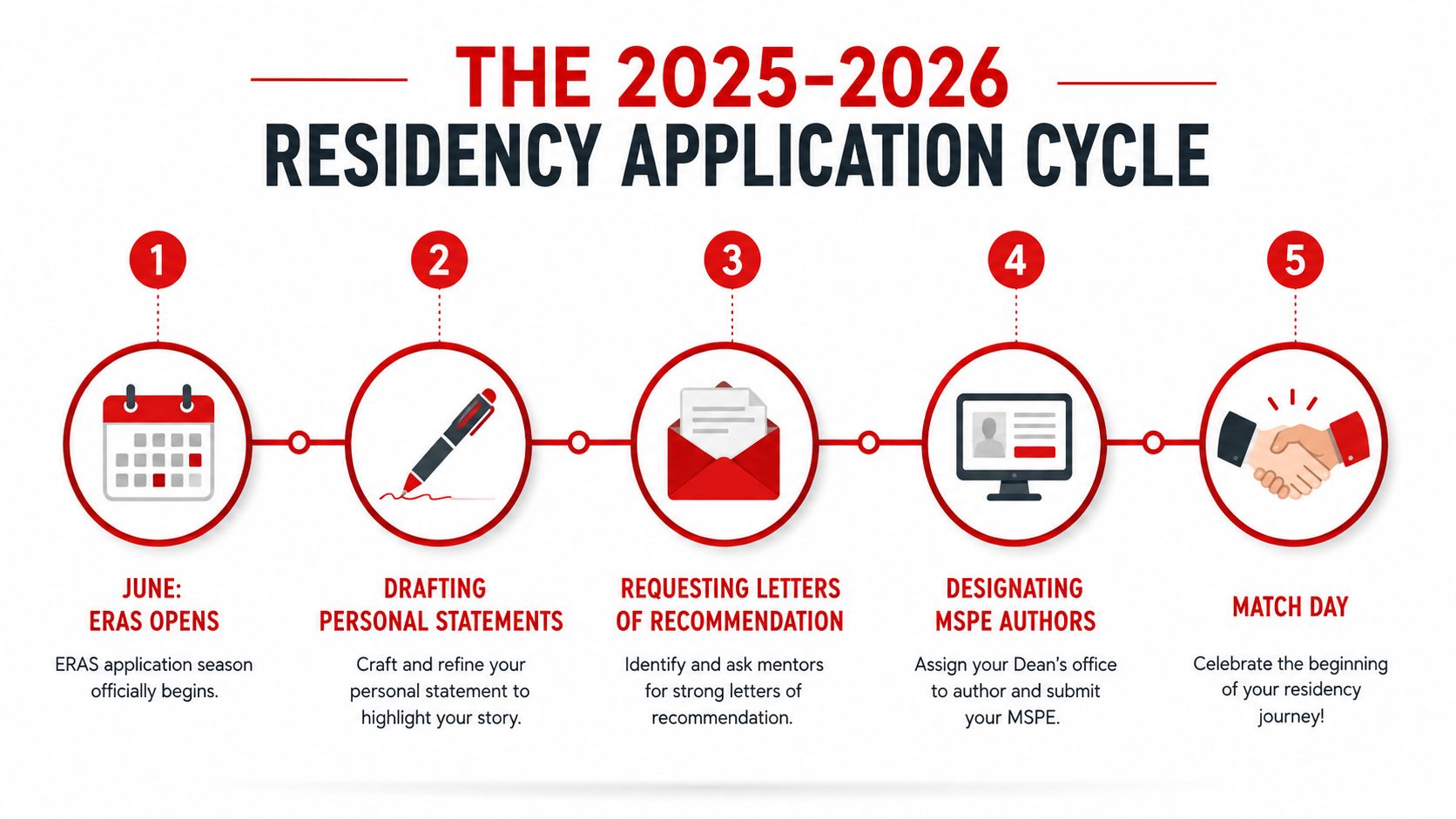 THE 2025-2026
RESIDENCY APPLICATION CYCLE

1

JUNE:
ERAS OPENS

ERAS application season officially begins.

2

DRAFTING
PERSONAL STATEMENTS

Craft and refine your personal statement to highlight your story.

3

REQUESTING LETTERS
OF RECOMMENDATION

Identify and ask mentors for strong letters of recommendation.

4

DESIGNATING
MSPE AUTHORS

Assign your Dean's office to author and submit your MSPE.

5

MATCH DAY

Celebrate the beginning of your residency journey!